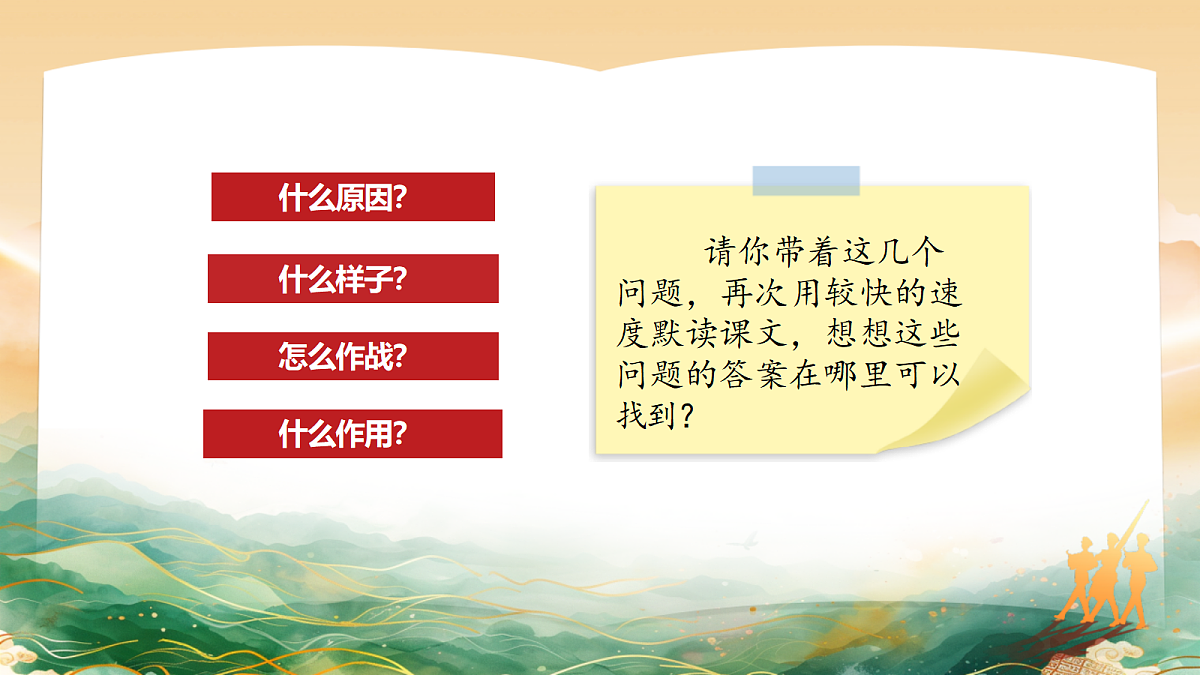 什么原因?

什么样子?

怎么作战?

什么作用?

请你带着这几个问题，再次用较快的速度默读课文，想想这些问题的答案在哪里可以找到？